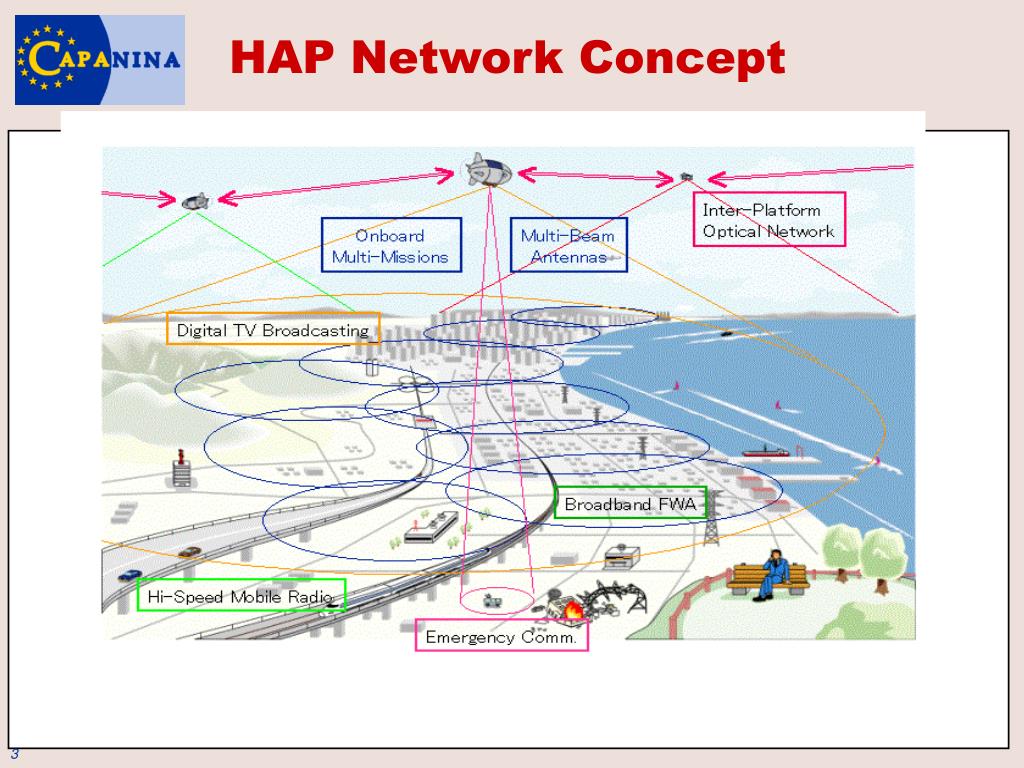 CAPANINA

HAP Network Concept

Onboard Multi-Missions

Multi-Beam Antennas

Inter-Platform Optical Network

Digital TV Broadcasting

Broadband FWA

Hi-Speed Mobile Radio

Emergency Comm.

3